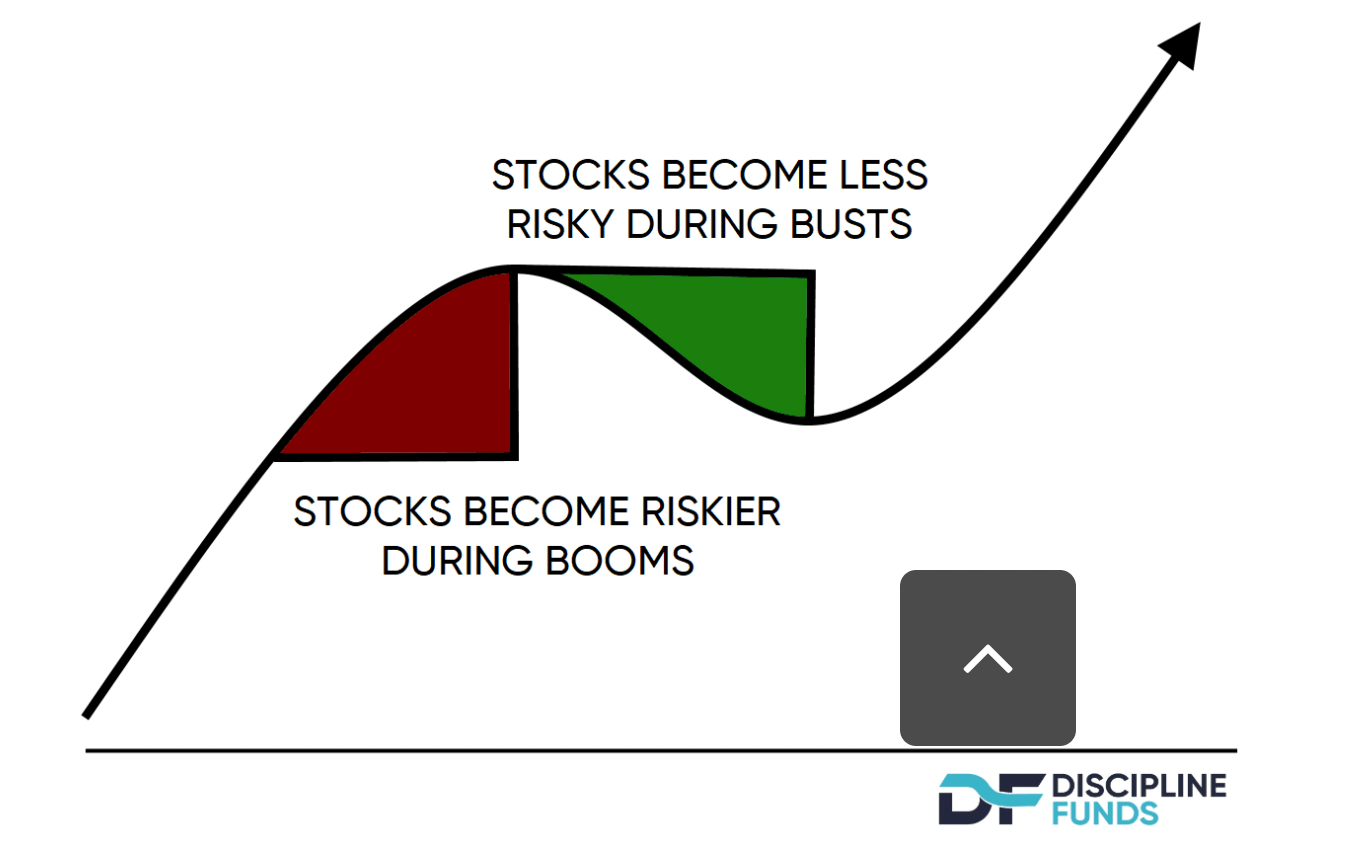 STOCKS BECOME LESS RISKY DURING BUSTS

STOCKS BECOME RISKIER DURING BOOMS

DF DISCIPLINE FUNDS